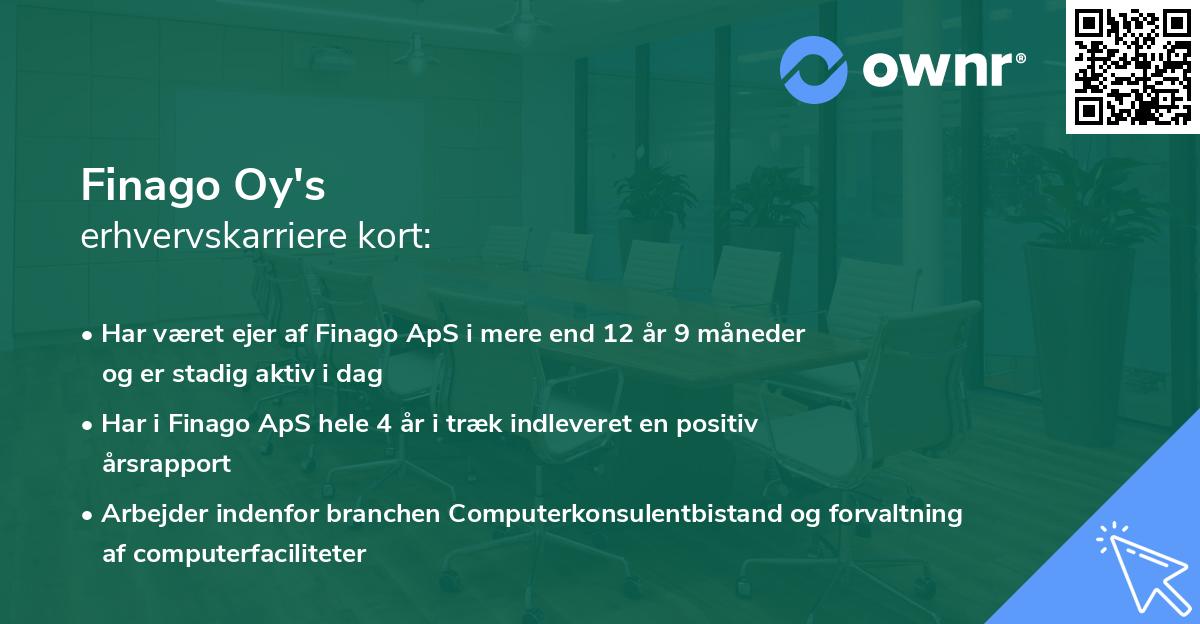 ownr®

Finago Oy's
erhvervskarriere kort:

• Har været ejer af Finago ApS i mere end 12 år 9 måneder og er stadig aktiv i dag
• Har i Finago ApS hele 4 år i træk indleveret en positiv årsrapport
• Arbejder indenfor branchen Computerkonsulentbistand og forvaltning af computerfaciliteter